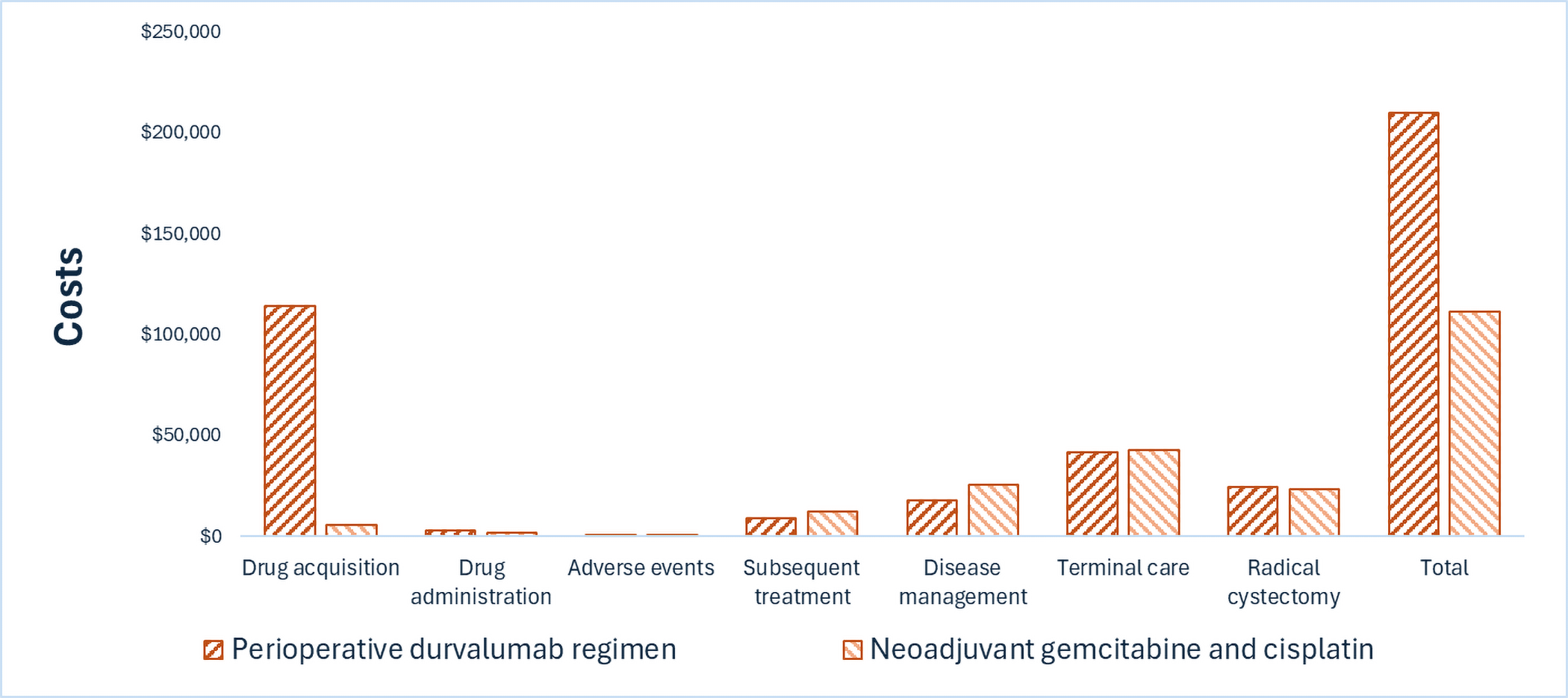 Costs

$250,000
$200,000
$150,000
$100,000
$50,000
$0

Drug acquisition
Drug administration
Adverse events
Subsequent treatment
Disease management
Terminal care
Radical cystectomy
Total

Perioperative durvalumab regimen
Neoadjuvant gemcitabine and cisplatin